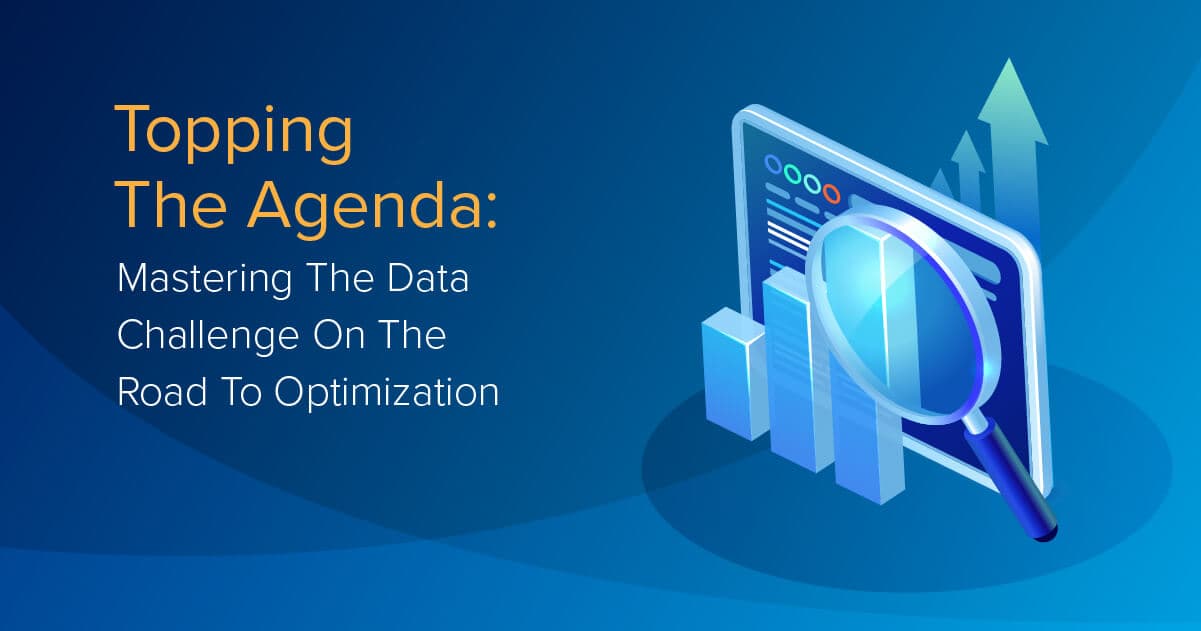 Topping The Agenda:

Mastering The Data Challenge On The Road To Optimization